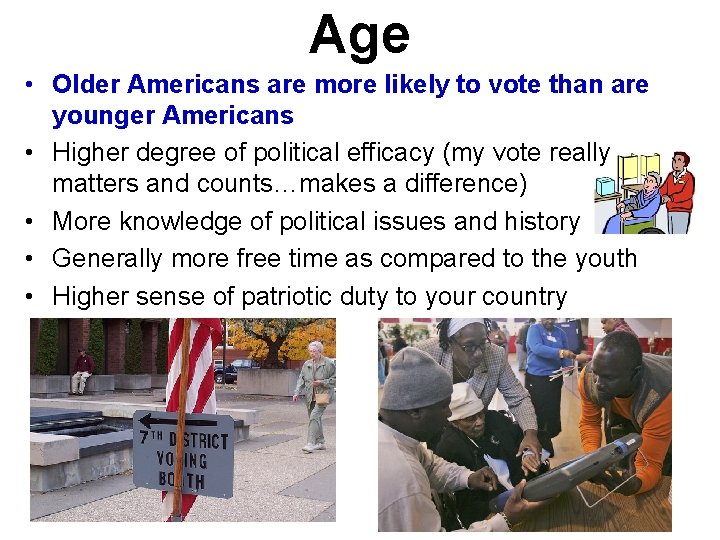 Age

• Older Americans are more likely to vote than are younger Americans
• Higher degree of political efficacy (my vote really matters and counts…makes a difference)
• More knowledge of political issues and history
• Generally more free time as compared to the youth
• Higher sense of patriotic duty to your country

7TH DISTRICT VOTING BOOTH